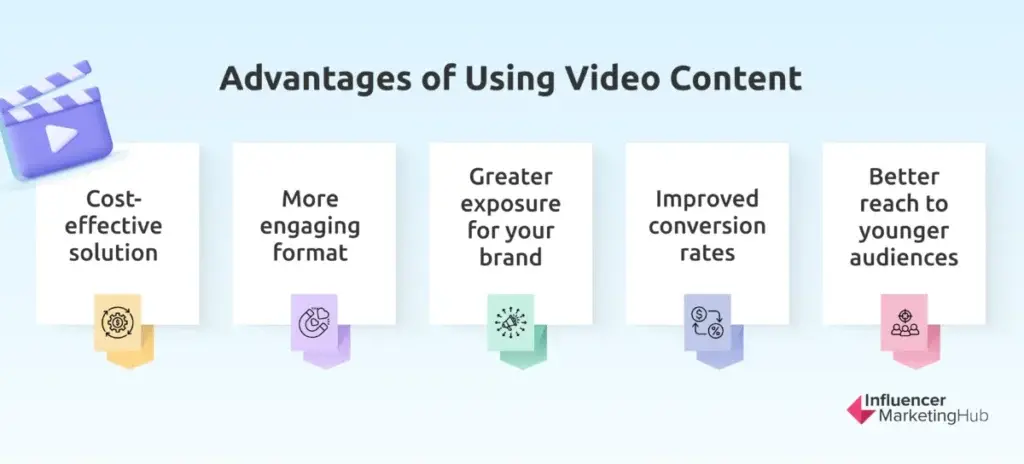 Advantages of Using Video Content

Cost-effective solution

More engaging format

Greater exposure for your brand

Improved conversion rates

Better reach to younger audiences

Influencer MarketingHub